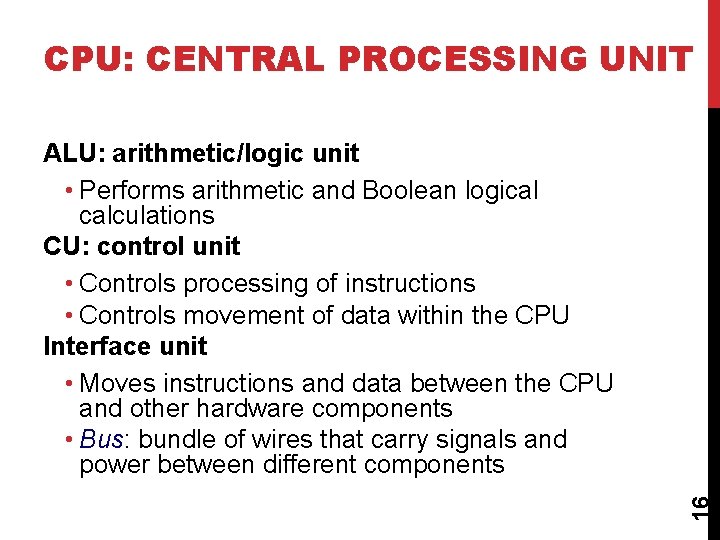 CPU: CENTRAL PROCESSING UNIT

ALU: arithmetic/logic unit

• Performs arithmetic and Boolean logical calculations

CU: control unit

• Controls processing of instructions
• Controls movement of data within the CPU

Interface unit

• Moves instructions and data between the CPU and other hardware components
• Bus: bundle of wires that carry signals and power between different components

16